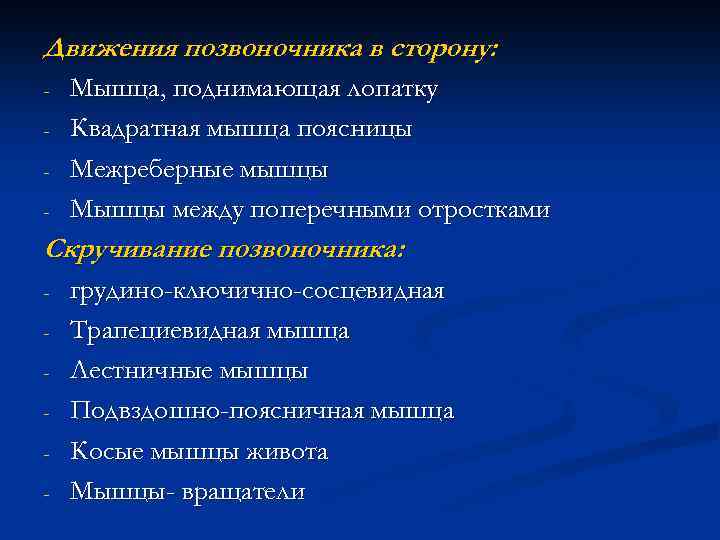 Движения позвоночника в сторону:
- Мышца, поднимающая лопатку
- Квадратная мышца поясницы
- Межреберные мышцы
- Мышцы между поперечными отростками
Скручивание позвоночника:
- грудино-ключично-сосцевидная
- Трапециевидная мышца
- Лестничные мышцы
- Подвздошно-поясничная мышца
- Косые мышцы живота
- Мышцы- вращатели